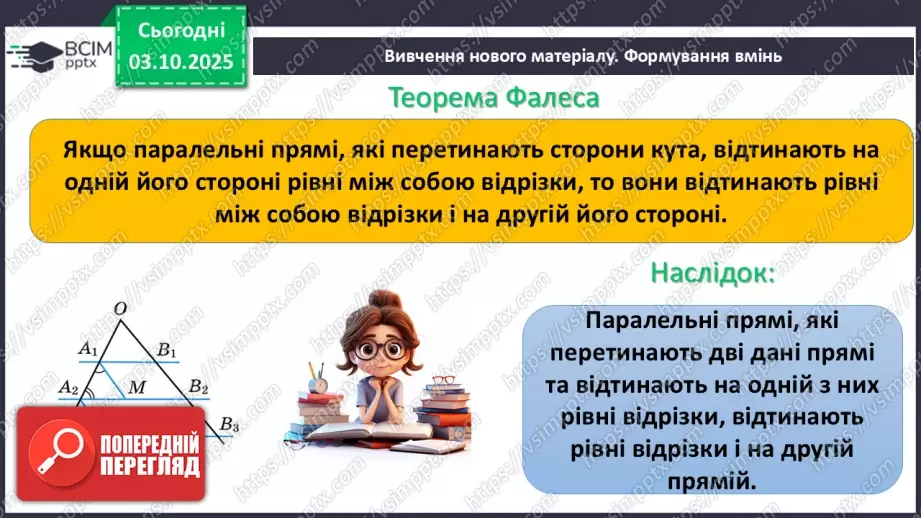 ВСІМ pptx

Сьогодні 03.10.2025

Вивчення нового матеріалу. Формування вмінь

Теорема Фалеса

Якщо паралельні прямі, які перетинають сторони кута, відтинають на одній його стороні рівні між собою відрізки, то вони відтинають рівні між собою відрізки і на другій його стороні.

Наслідок:

Паралельні прямі, які перетинають дві дані прямі та відтинають на одній з них рівні відрізки, відтинають рівні відрізки і на другій прямій.

$O$
$A_1$ $B_1$
$A_2$ $M$ $B_2$
$B_3$

ПОПЕРЕДНІЙ ПЕРЕГЛЯД

https://vsimpptx.com